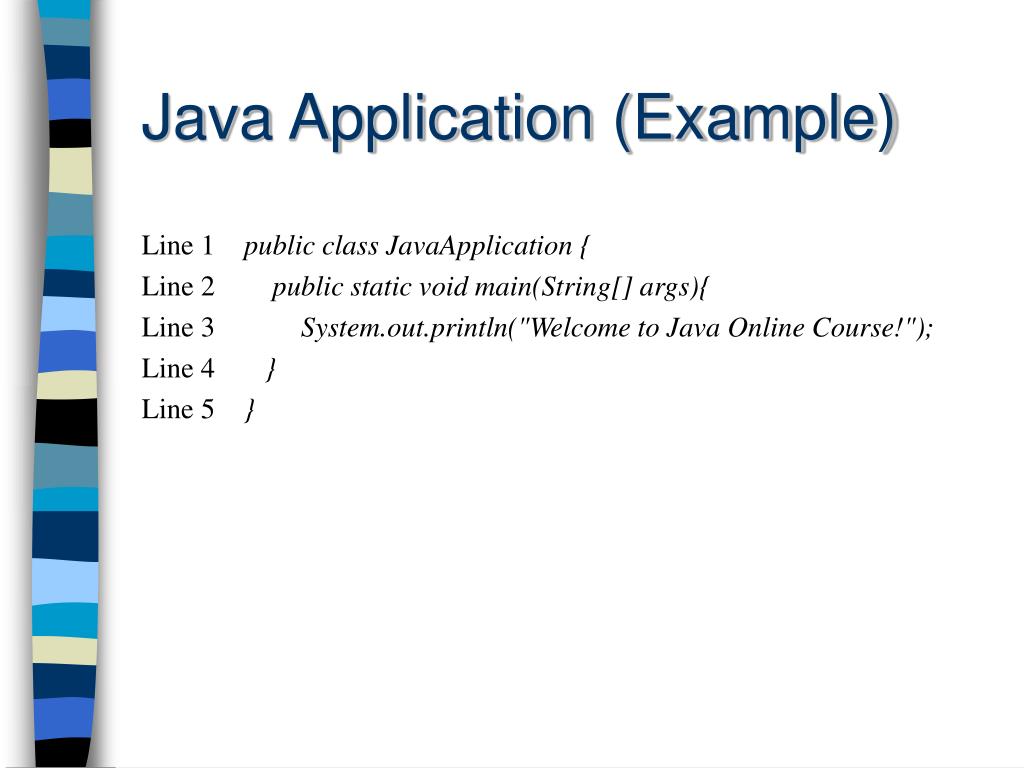 Java Application (Example)

Line 1 public class JavaApplication {
Line 2 public static void main(String[] args){
Line 3 System.out.println("Welcome to Java Online Course!");
Line 4 }
Line 5 }